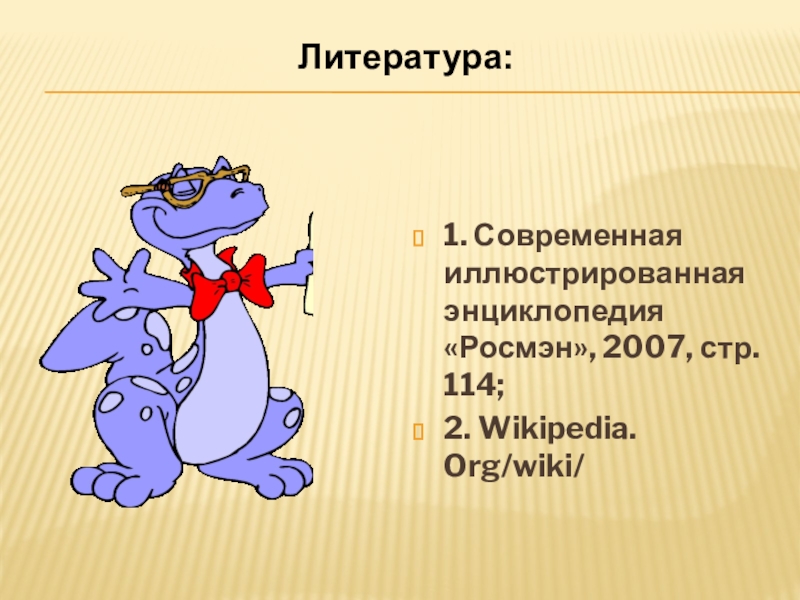 Литература:

1. Современная иллюстрированная энциклопедия «Росмэн», 2007, стр. 114;

2. Wikipedia. Org/wiki/